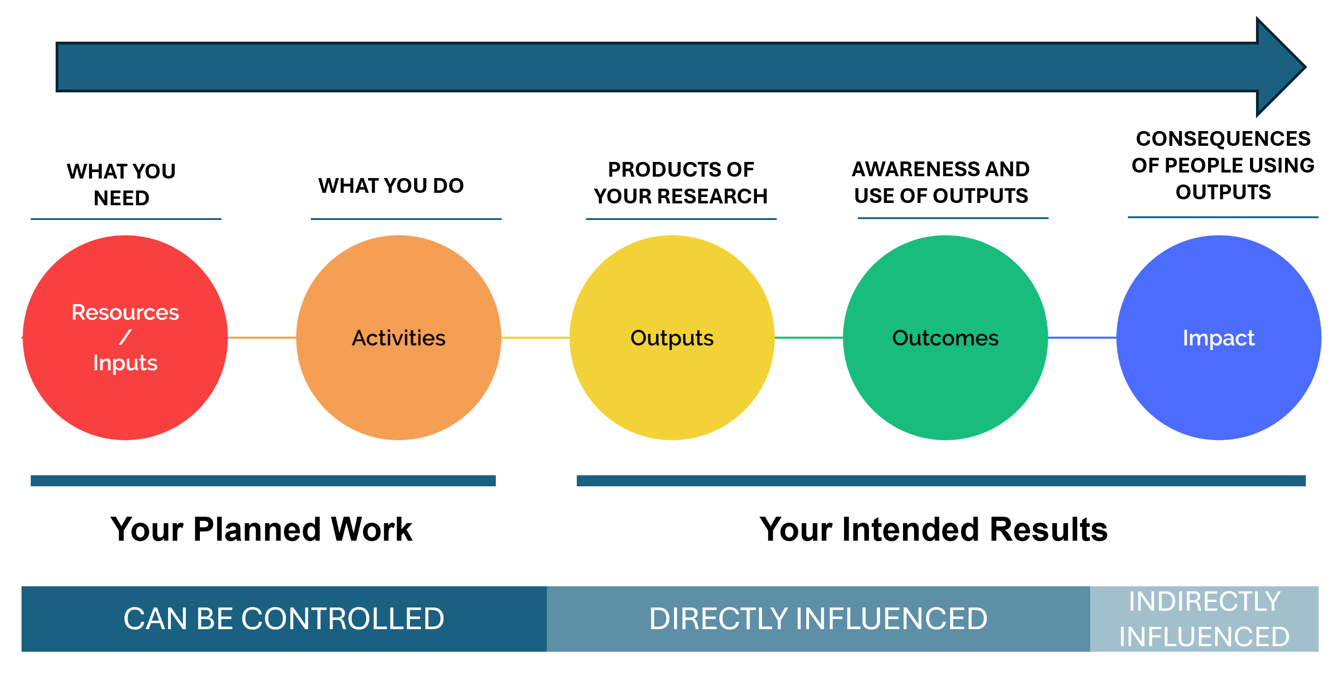 WHAT YOU NEED

WHAT YOU DO

PRODUCTS OF YOUR RESEARCH

AWARENESS AND USE OF OUTPUTS

CONSEQUENCES OF PEOPLE USING OUTPUTS

Resources / Inputs

Activities

Outputs

Outcomes

Impact

Your Planned Work

Your Intended Results

CAN BE CONTROLLED

DIRECTLY INFLUENCED

INDIRECTLY INFLUENCED